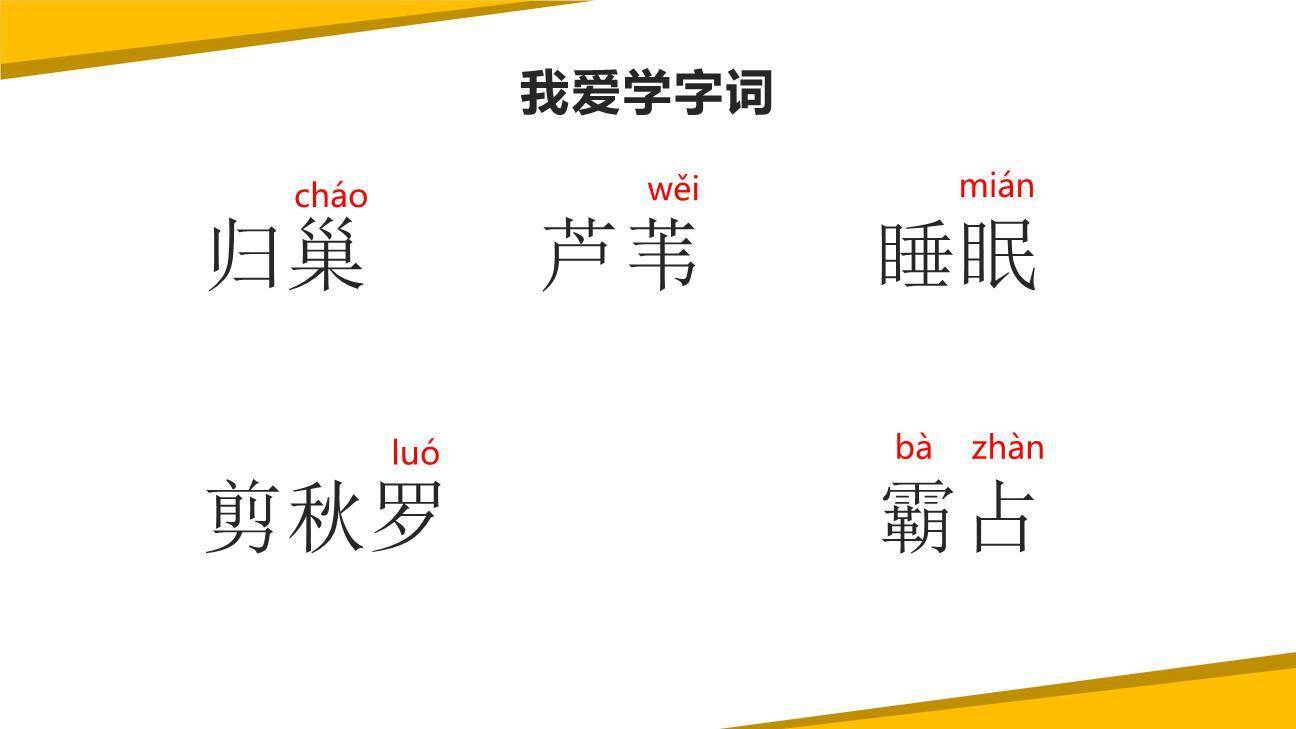 我爱学字词

cháo
归巢

wěi
芦苇

mián
睡眠

luó
剪秋罗

bà zhàn
霸占